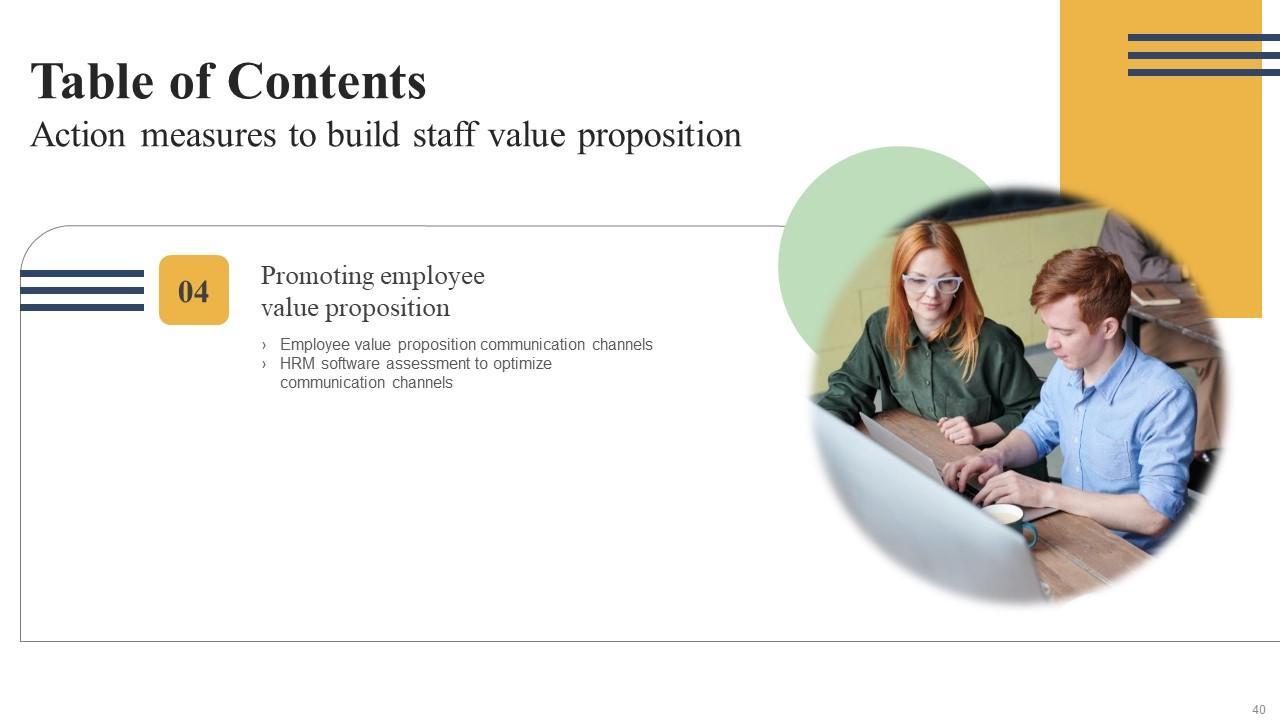 Table of Contents
Action measures to build staff value proposition

04

Promoting employee value proposition

› Employee value proposition communication channels
› HRM software assessment to optimize communication channels

40